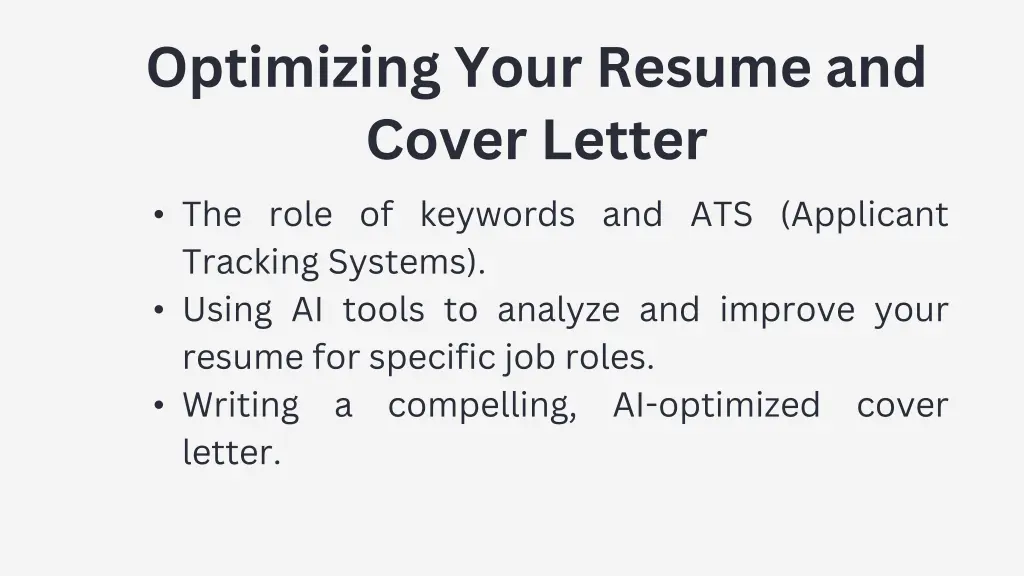 Optimizing Your Resume and Cover Letter

• The role of keywords and ATS (Applicant Tracking Systems).
• Using AI tools to analyze and improve your resume for specific job roles.
• Writing a compelling, AI-optimized cover letter.